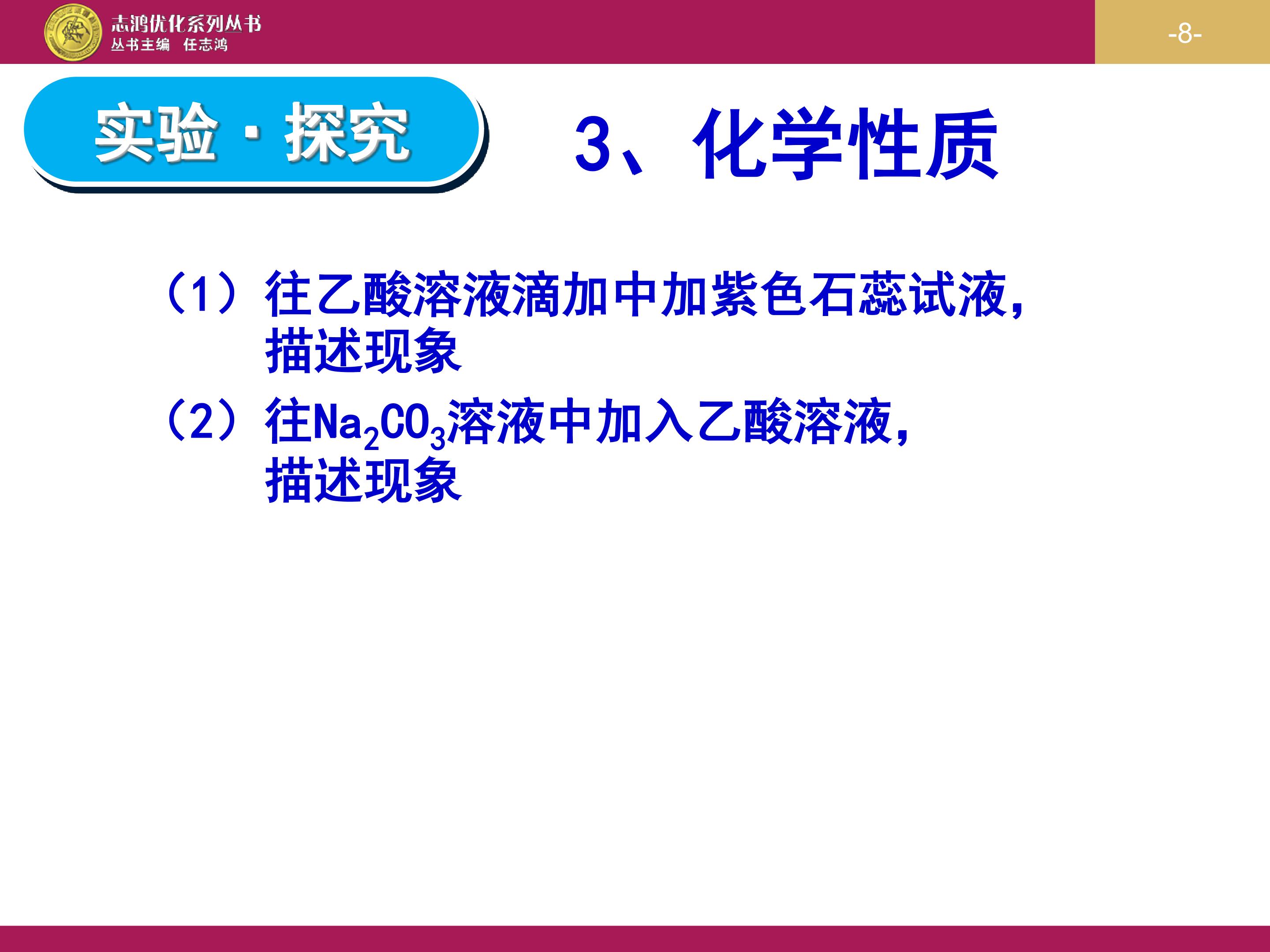 志鸿优化系列丛书
丛书主编 任志鸿

-8-

实验·探究

3、化学性质

（1）往乙酸溶液滴加中加紫色石蕊试液，描述现象

（2）往$Na_2CO_3$溶液中加入乙酸溶液，描述现象